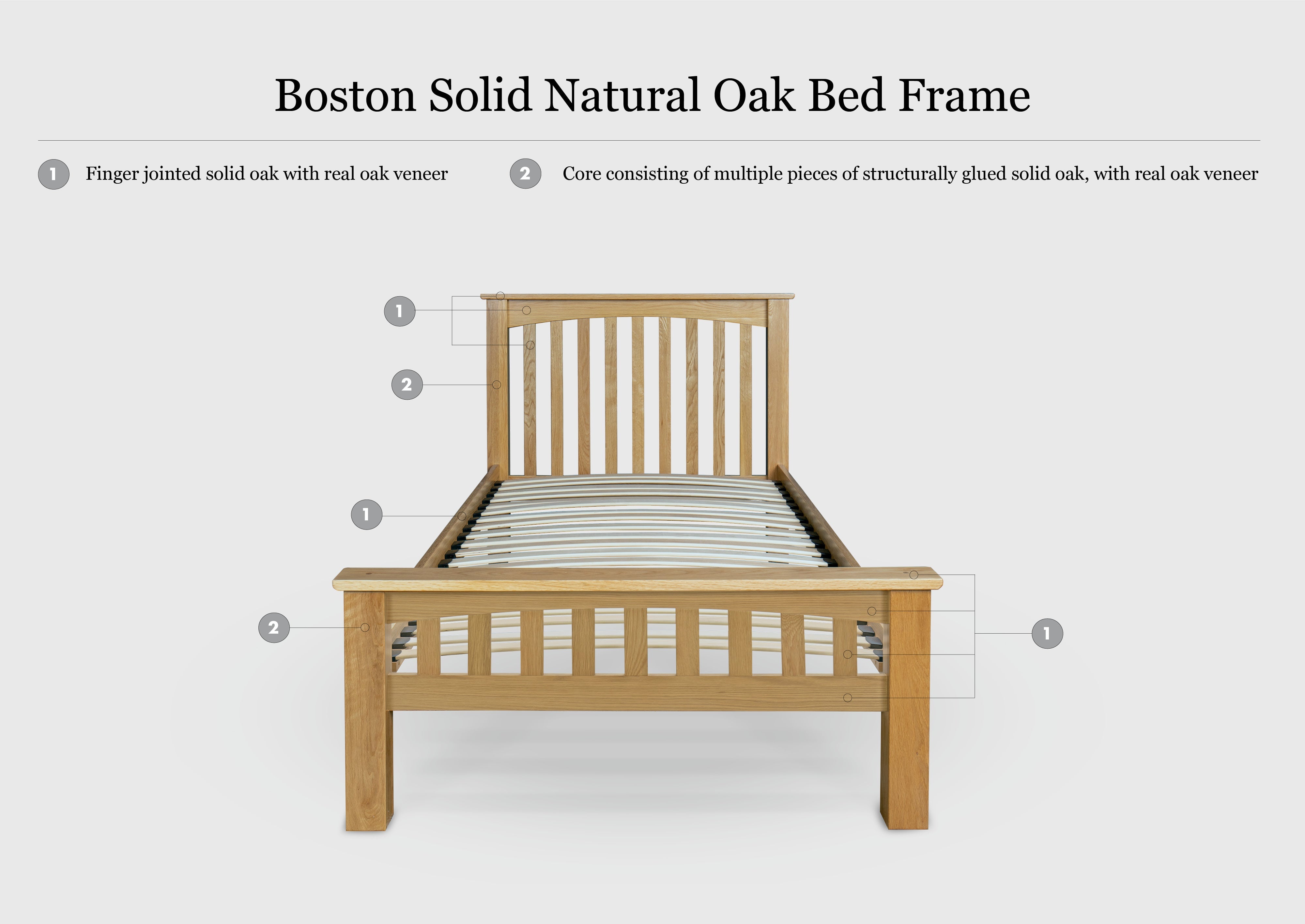 Boston Solid Natural Oak Bed Frame

1 Finger jointed solid oak with real oak veneer

2 Core consisting of multiple pieces of structurally glued solid oak, with real oak veneer

1

2

1

2

1